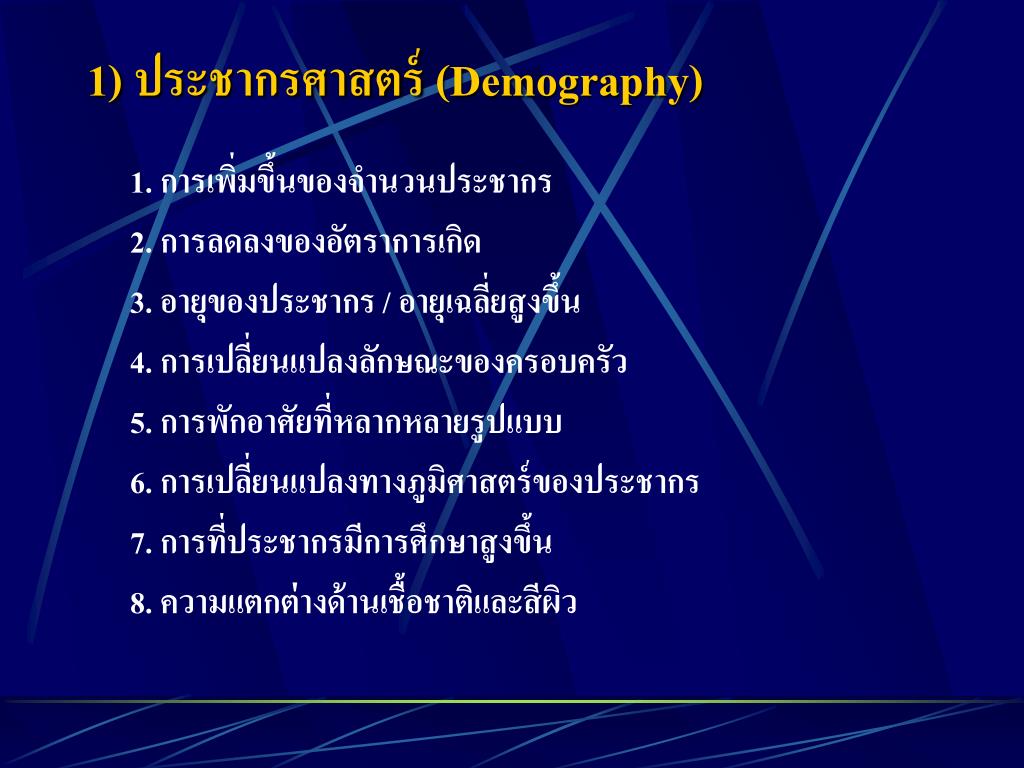 1) ประชากรศาสตร์ (Demography)

1. การเพิ่มขึ้นของจำนวนประชากร

2. การลดลงของอัตราการเกิด

3. อายุของประชากร / อายุเฉลี่ยสูงขึ้น

4. การเปลี่ยนแปลงลักษณะของครอบครัว

5. การพักอาศัยที่หลากหลายรูปแบบ

6. การเปลี่ยนแปลงทางภูมิศาสตร์ของประชากร

7. การที่ประชากรมีการศึกษาสูงขึ้น

8. ความแตกต่างด้านเชื้อชาติและสีผิว